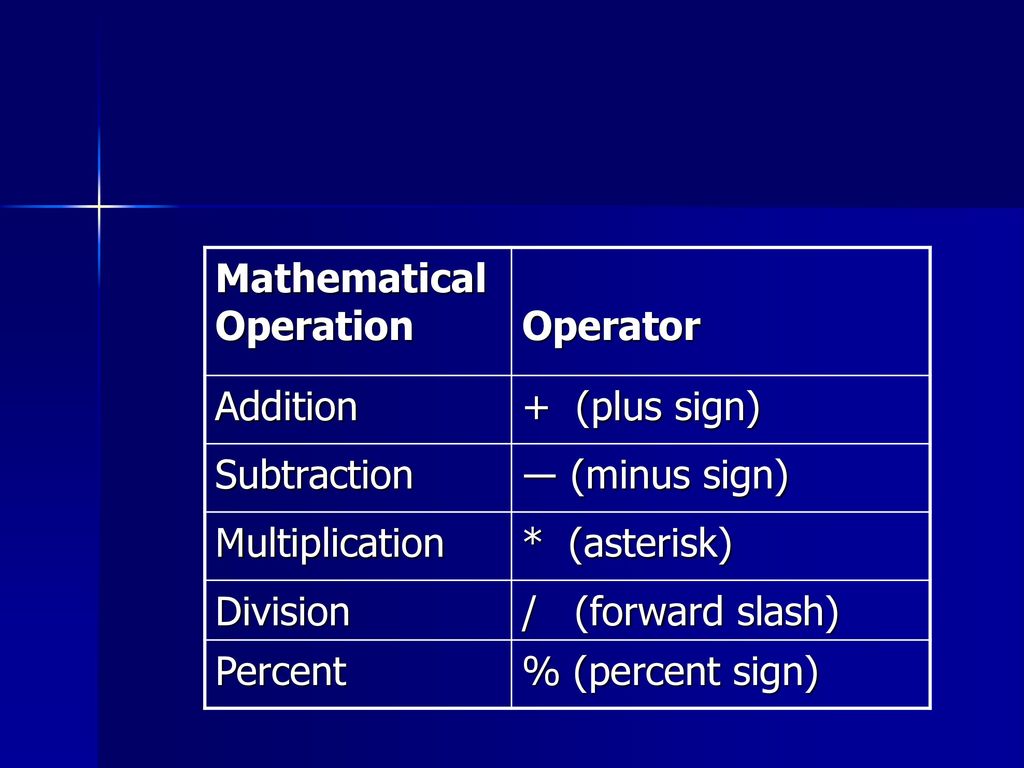 | Mathematical Operation | Operator |
|---|---|
| Addition | + (plus sign) |
| Subtraction | — (minus sign) |
| Multiplication | * (asterisk) |
| Division | / (forward slash) |
| Percent | % (percent sign) |